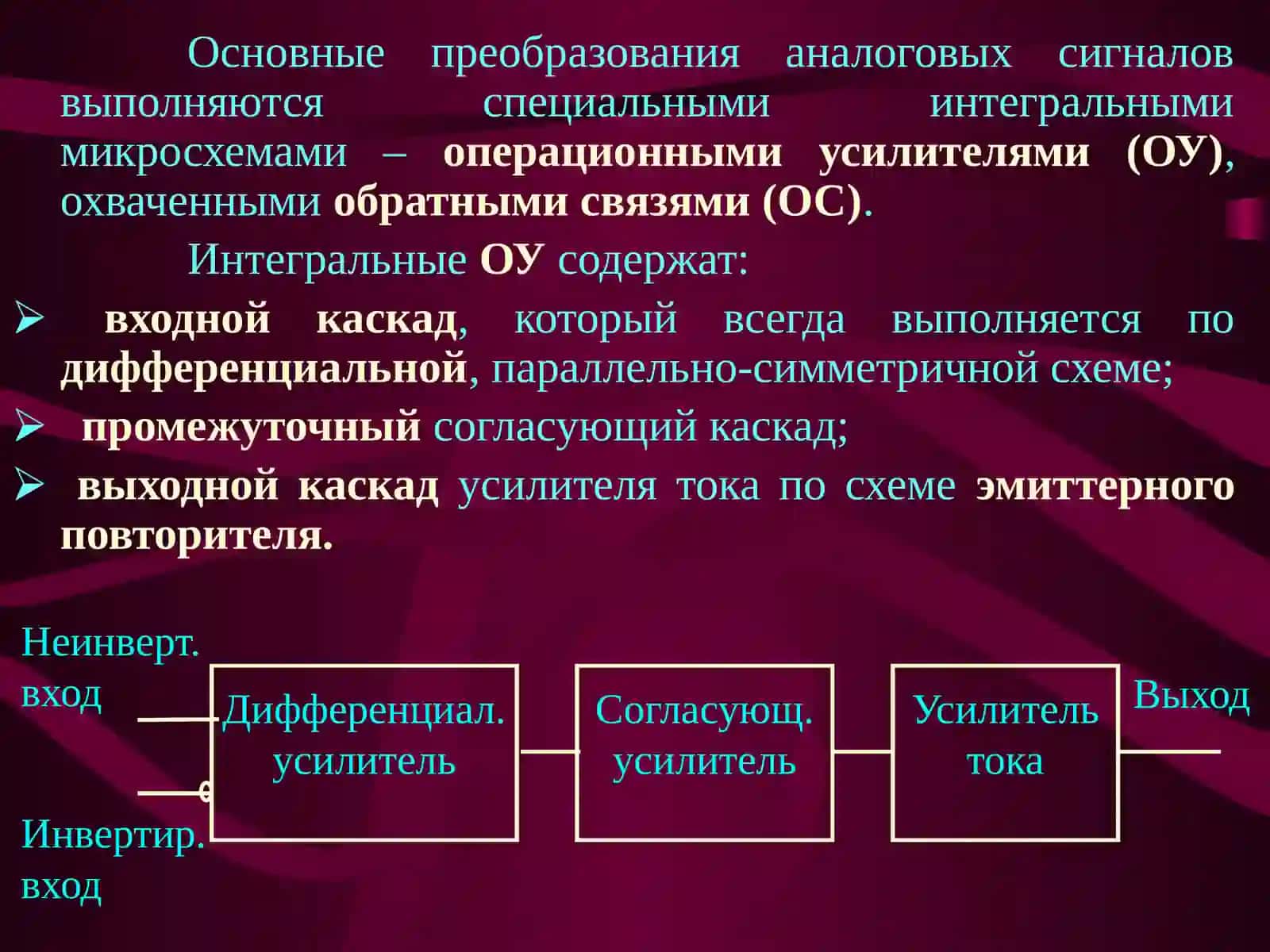 Основные преобразования аналоговых сигналов выполняются специальными интегральными микросхемами – операционными усилителями (ОУ), охваченными обратными связями (ОС).

Интегральные ОУ содержат:

➢ входной каскад, который всегда выполняется по дифференциальной, параллельно-симметричной схеме;

➢ промежуточный согласующий каскад;

➢ выходной каскад усилителя тока по схеме эмиттерного повторителя.

Неинверт. вход

Инвертир. вход

Дифференциал. усилитель

Согласующ. усилитель

Усилитель тока

Выход